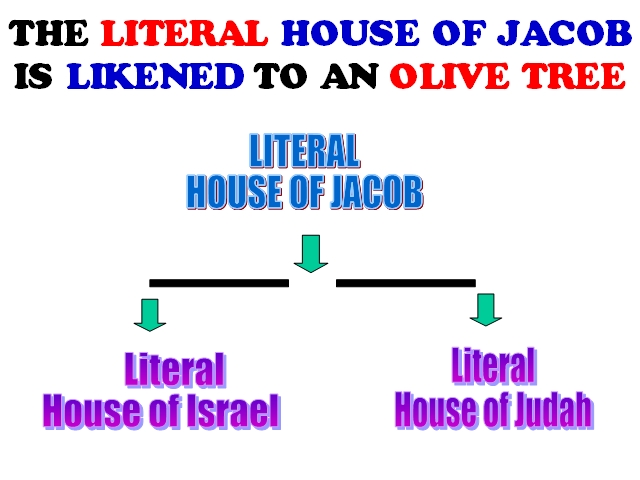 THE LITERAL HOUSE OF JACOB IS LIKENED TO AN OLIVE TREE

LITERAL
HOUSE OF JACOB

Literal
House of Israel

Literal
House of Judah